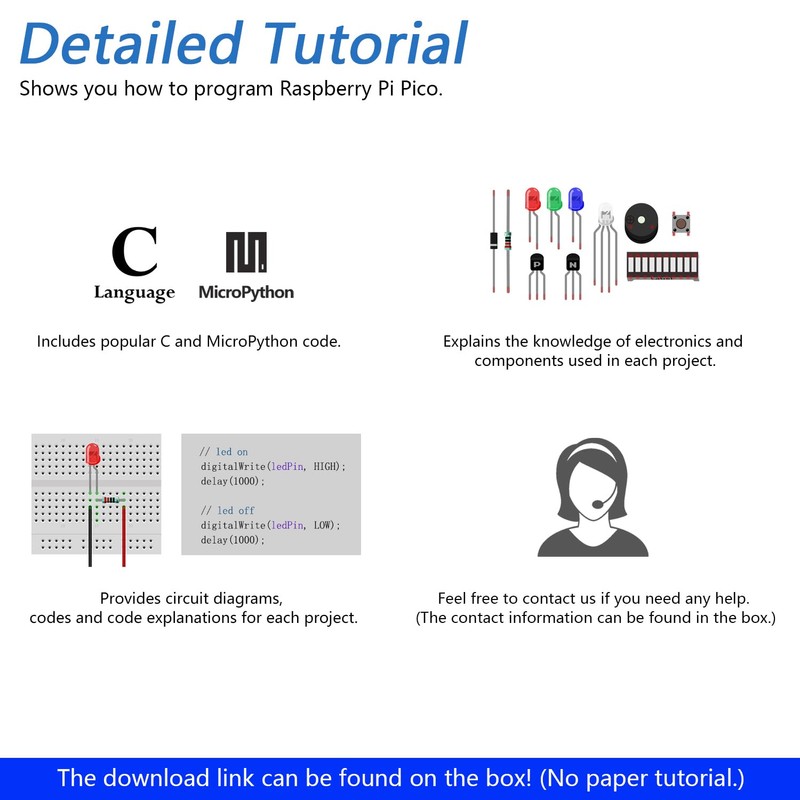 Detailed Tutorial
Shows you how to program Raspberry Pi Pico.

C
Language

MicroPython

Includes popular C and MicroPython code.

P N

Explains the knowledge of electronics and components used in each project.

// led on
digitalWrite(ledPin, HIGH);
delay(1000);

// led off
digitalWrite(ledPin, LOW);
delay(1000);

Provides circuit diagrams, codes and code explanations for each project.

Feel free to contact us if you need any help. (The contact information can be found in the box.)

The download link can be found on the box! (No paper tutorial.)